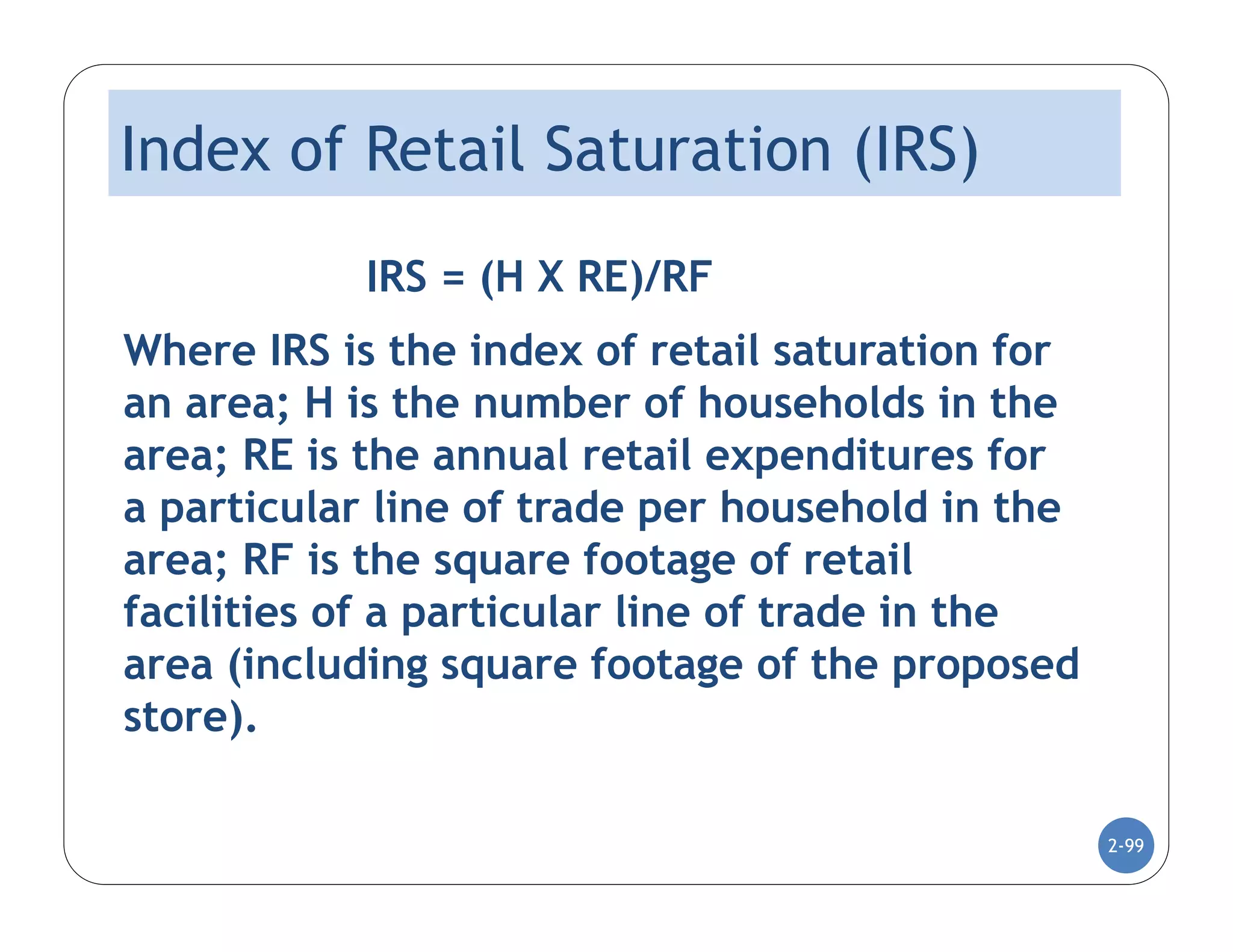 Index of Retail Saturation (IRS)

IRS = (H X RE)/RF

Where IRS is the index of retail saturation for an area; H is the number of households in the area; RE is the annual retail expenditures for a particular line of trade per household in the area; RF is the square footage of retail facilities of a particular line of trade in the area (including square footage of the proposed store).

2-99